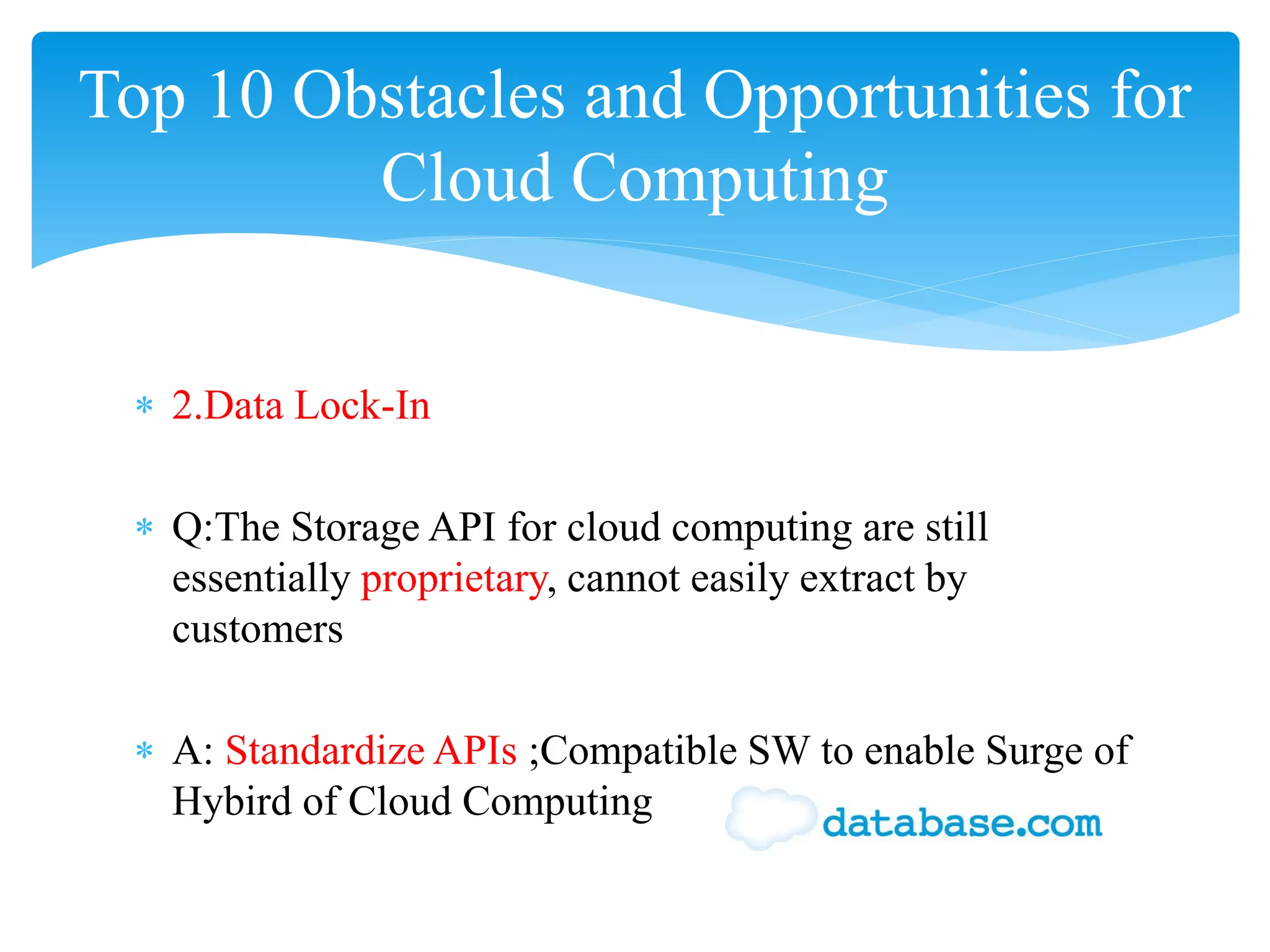 Top 10 Obstacles and Opportunities for Cloud Computing

* 2.Data Lock-In

* Q:The Storage API for cloud computing are still essentially proprietary, cannot easily extract by customers

* A: Standardize APIs ;Compatible SW to enable Surge of Hybird of Cloud Computing

database.com